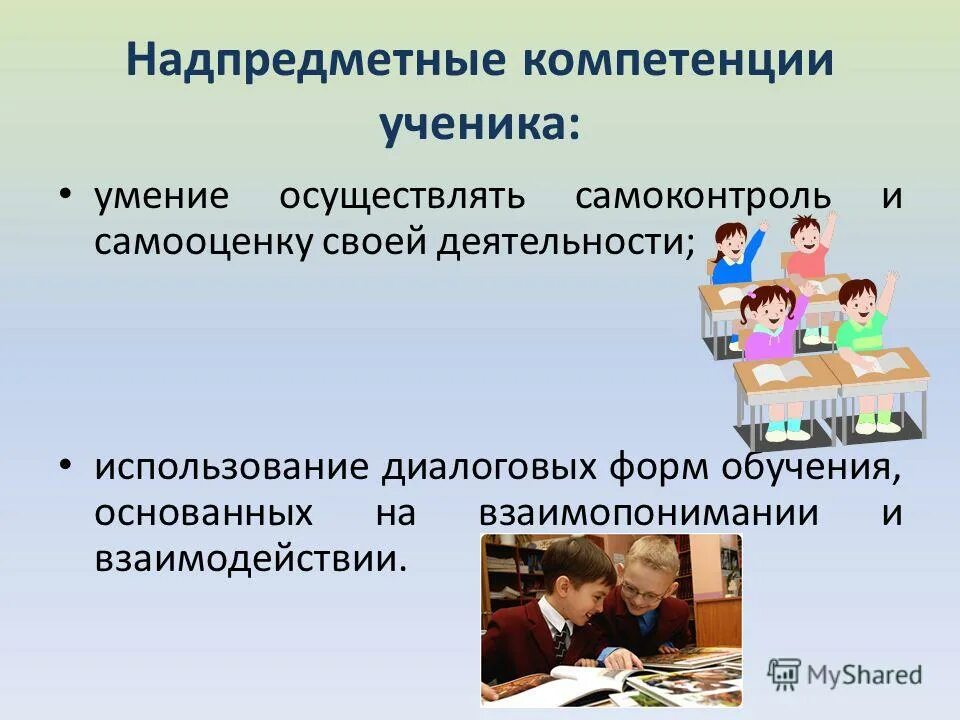 Надпредметные компетенции ученика:

• умение осуществлять самоконтроль и самооценку своей деятельности;

• использование диалоговых форм обучения, основанных на взаимопонимании и взаимодействии.

MyShared